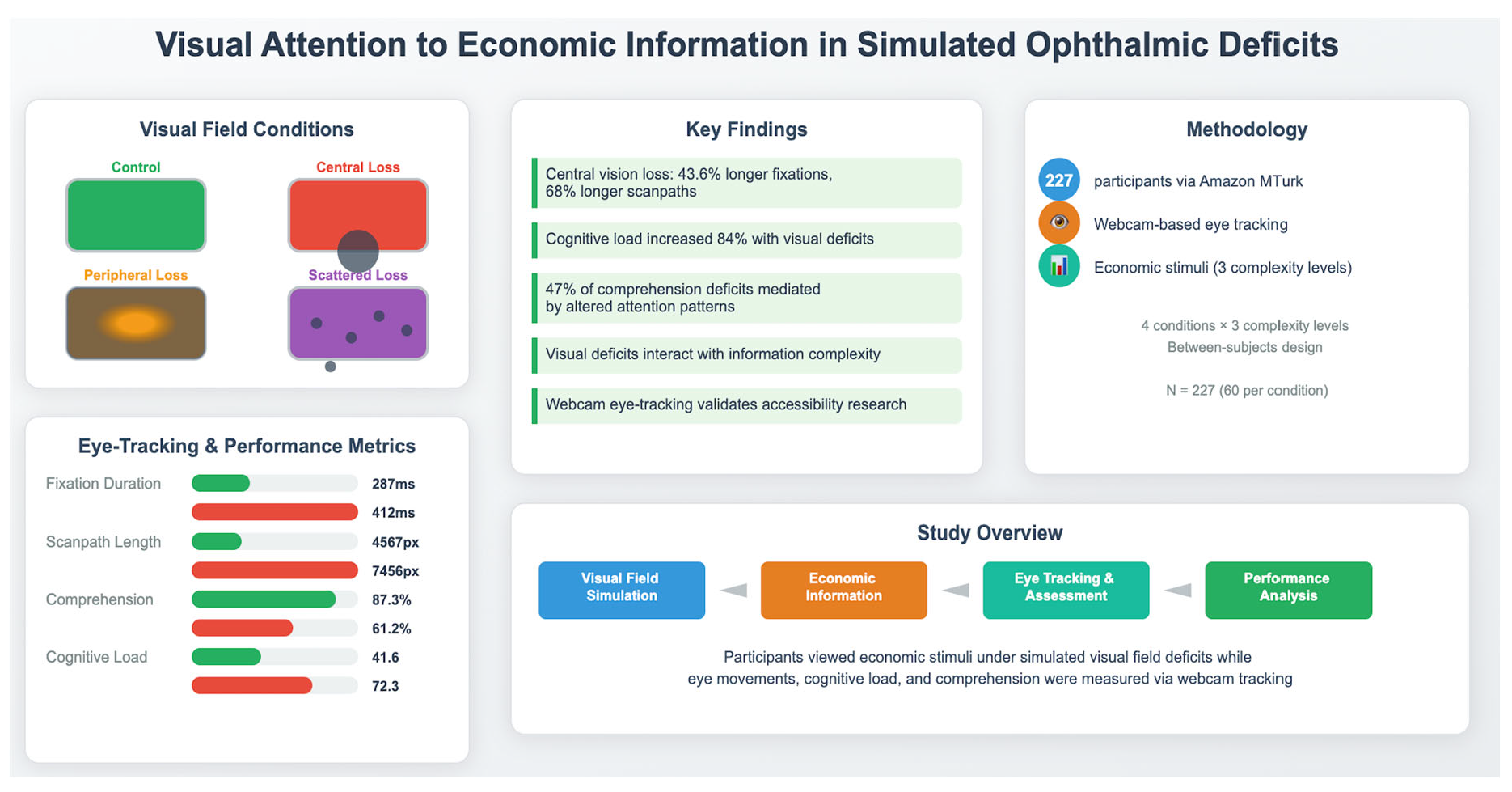 Visual Attention to Economic Information in Simulated Ophthalmic Deficits

Visual Field Conditions

Control

Central Loss

Peripheral Loss

Scattered Loss

Eye-Tracking & Performance Metrics

Fixation Duration 287ms
412ms

Scanpath Length 4567px
7456px

Comprehension 87.3%
61.2%

Cognitive Load 41.6
72.3

Key Findings

Central vision loss: 43.6% longer fixations, 68% longer scanpaths

Cognitive load increased 84% with visual deficits

47% of comprehension deficits mediated by altered attention patterns

Visual deficits interact with information complexity

Webcam eye-tracking validates accessibility research

Methodology

227 participants via Amazon MTurk

Webcam-based eye tracking

Economic stimuli (3 complexity levels)

4 conditions × 3 complexity levels
Between-subjects design

N = 227 (60 per condition)

Study Overview

Visual Field Simulation

Economic Information

Eye Tracking & Assessment

Performance Analysis

Participants viewed economic stimuli under simulated visual field deficits while eye movements, cognitive load, and comprehension were measured via webcam tracking